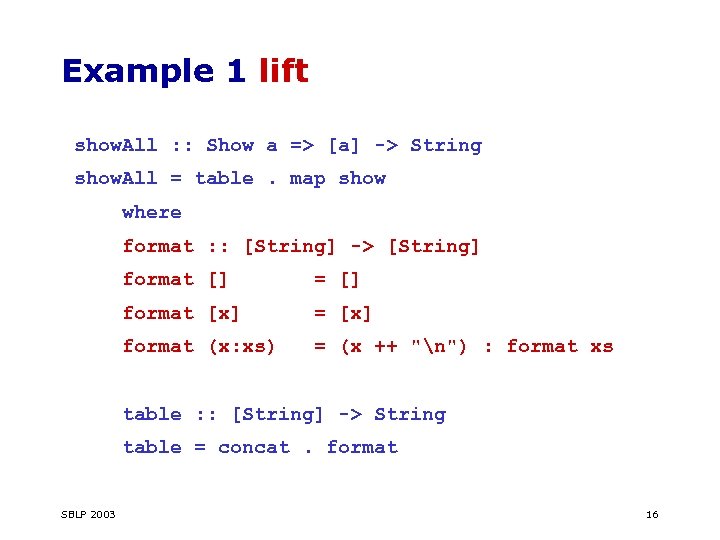 Example 1 lift

showAll :: Show a => [a] -> String
showAll = table . map show
    where
    format :: [String] -> [String]
    format []       = []
    format [x]      = [x]
    format (x:xs)   = (x ++ "\n") : format xs

    table :: [String] -> String
    table = concat . format

SBLP 2003

16